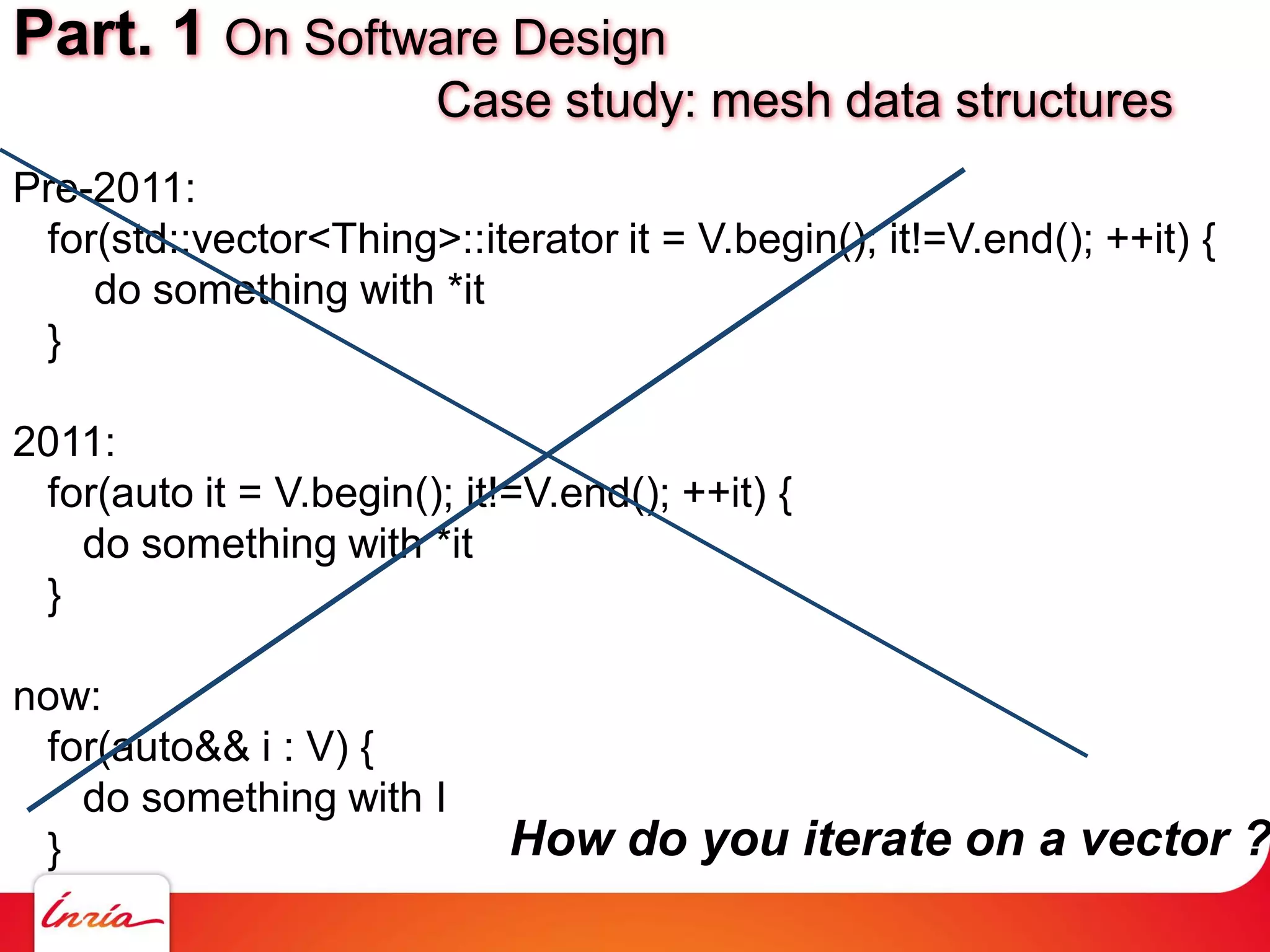 Part. 1 On Software Design

Case study: mesh data structures

Pre-2011:
for(std::vector<Thing>::iterator it = V.begin(); it!=V.end(); ++it) {
do something with *it
}

2011:
for(auto it = V.begin(); it!=V.end(); ++it) {
do something with *it
}

now:
for(auto&& i : V) {
do something with I
}

How do you iterate on a vector ?

Inria